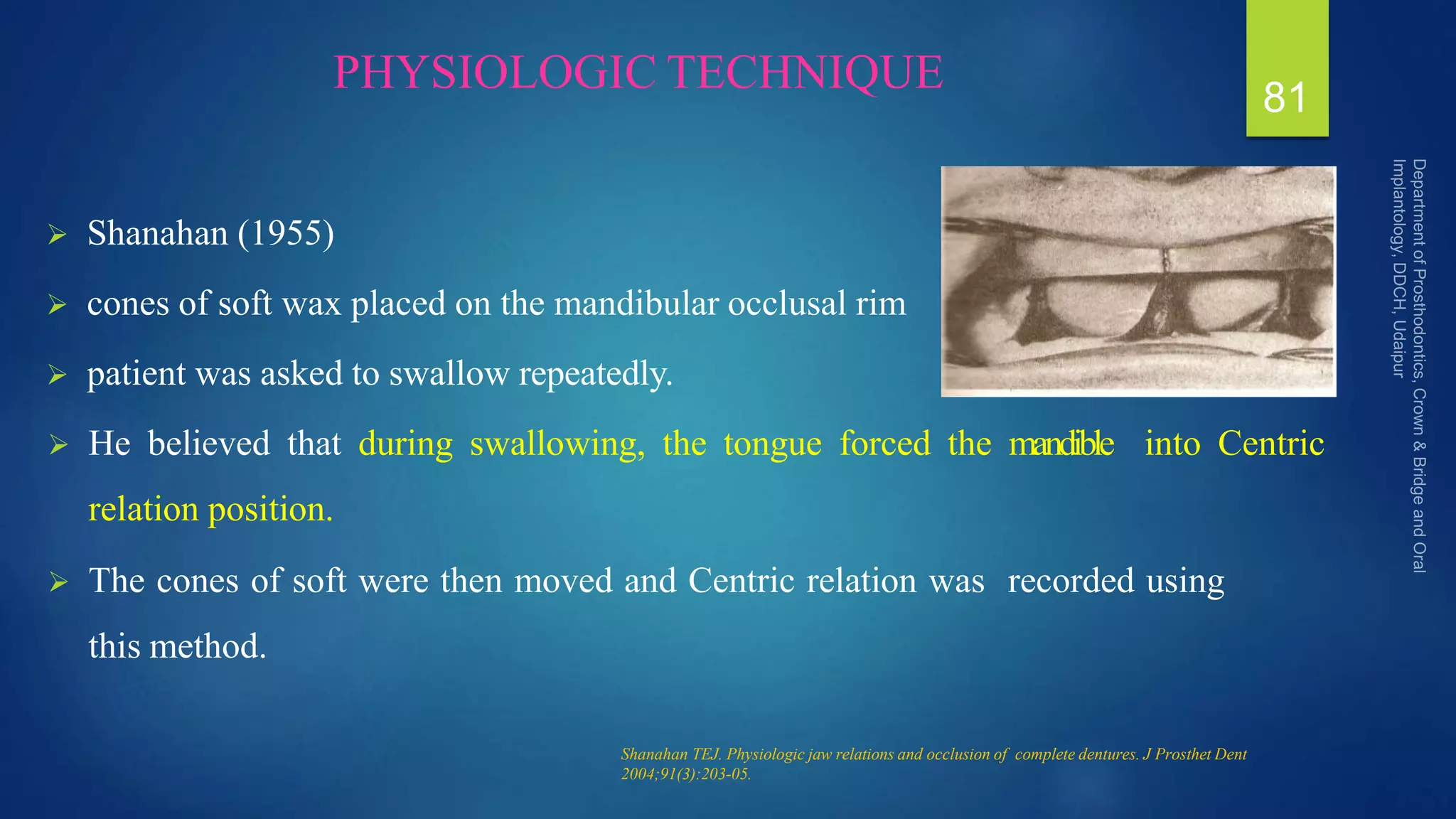 PHYSIOLOGIC TECHNIQUE

81

Department of Prosthodontics, Crown & Bridge and Oral Implantology, DDCH, Udaipur

➢ Shanahan (1955)

➢ cones of soft wax placed on the mandibular occlusal rim

➢ patient was asked to swallow repeatedly.

➢ He believed that during swallowing, the tongue forced the mandible into Centric relation position.

➢ The cones of soft were then moved and Centric relation was recorded using this method.

Shanahan TEJ. Physiologic jaw relations and occlusion of complete dentures. J Prosthet Dent 2004;91(3):203-05.